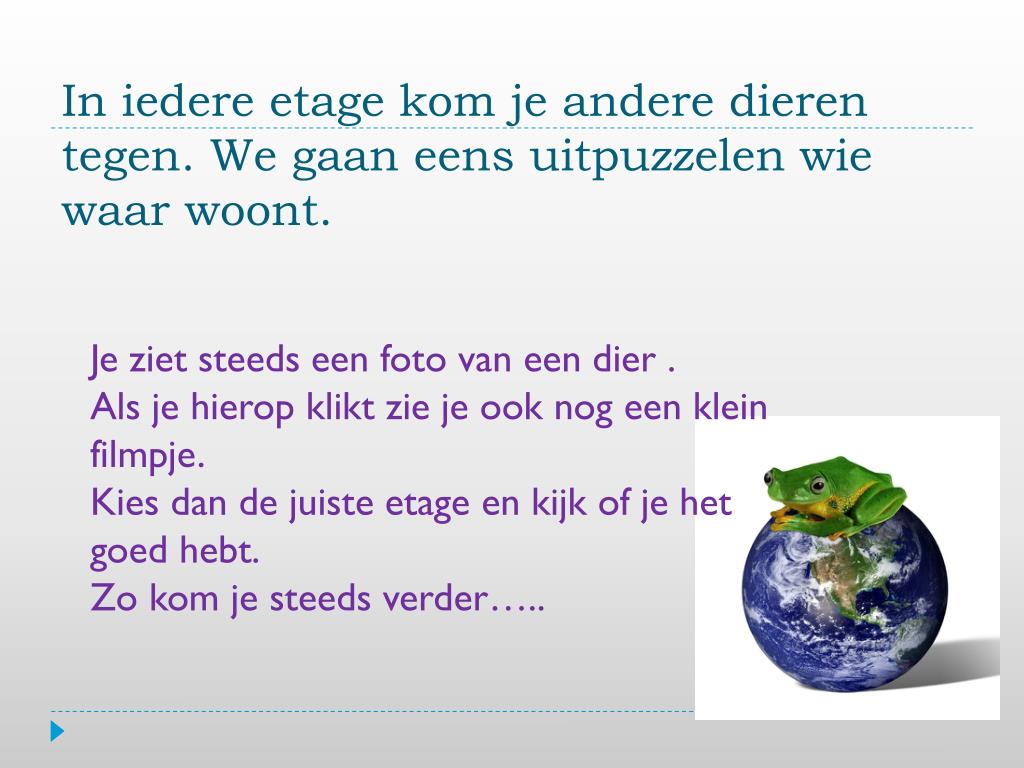 In iedere etage kom je andere dieren tegen. We gaan eens uitpuzzelen wie waar woont.

Je ziet steeds een foto van een dier .
Als je hierop klikt zie je ook nog een klein filmpje.
Kies dan de juiste etage en kijk of je het goed hebt.
Zo kom je steeds verder…..